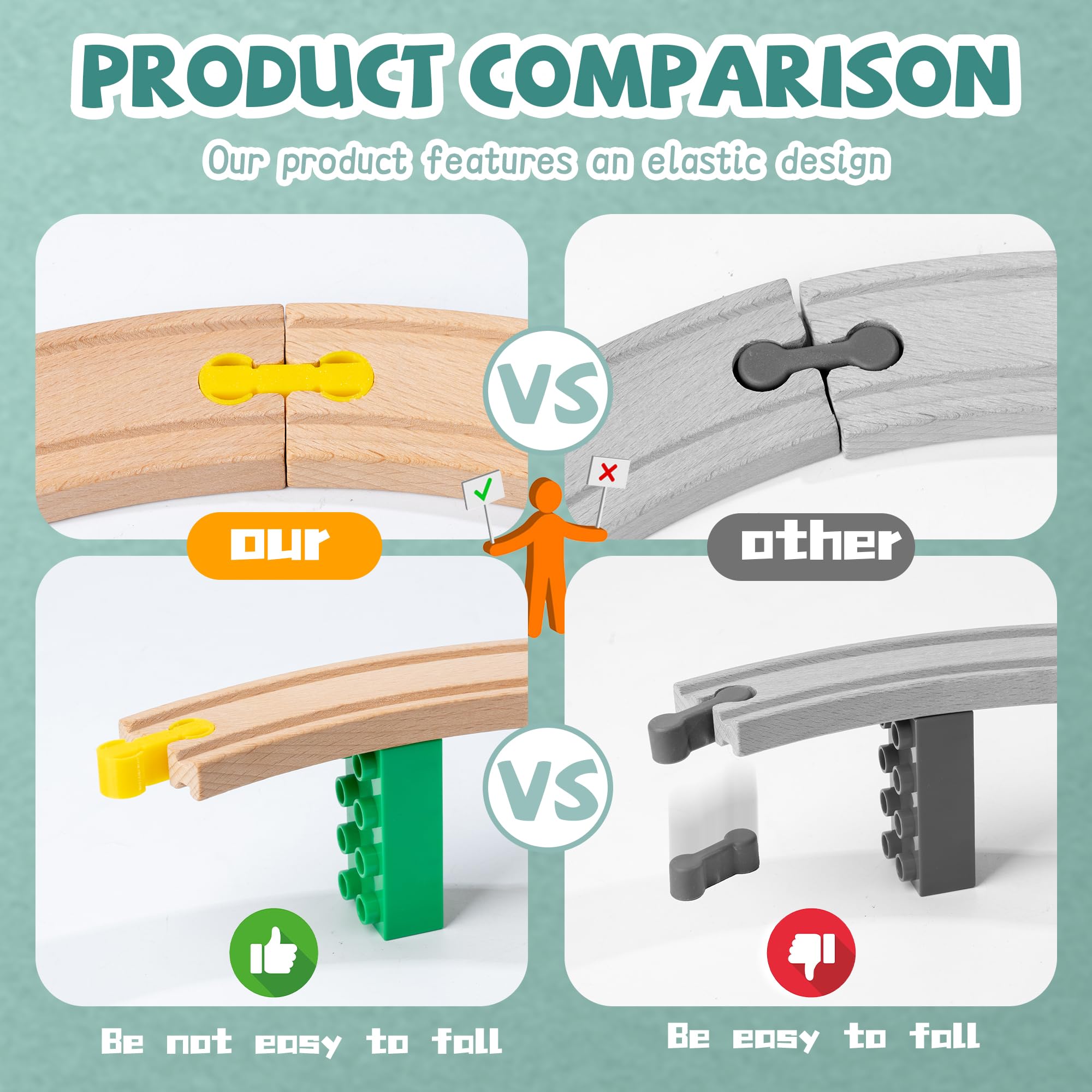 PRODUCT COMPARISON

Our product features an elastic design

VS

our

other

VS

Be not easy to fall

Be easy to fall